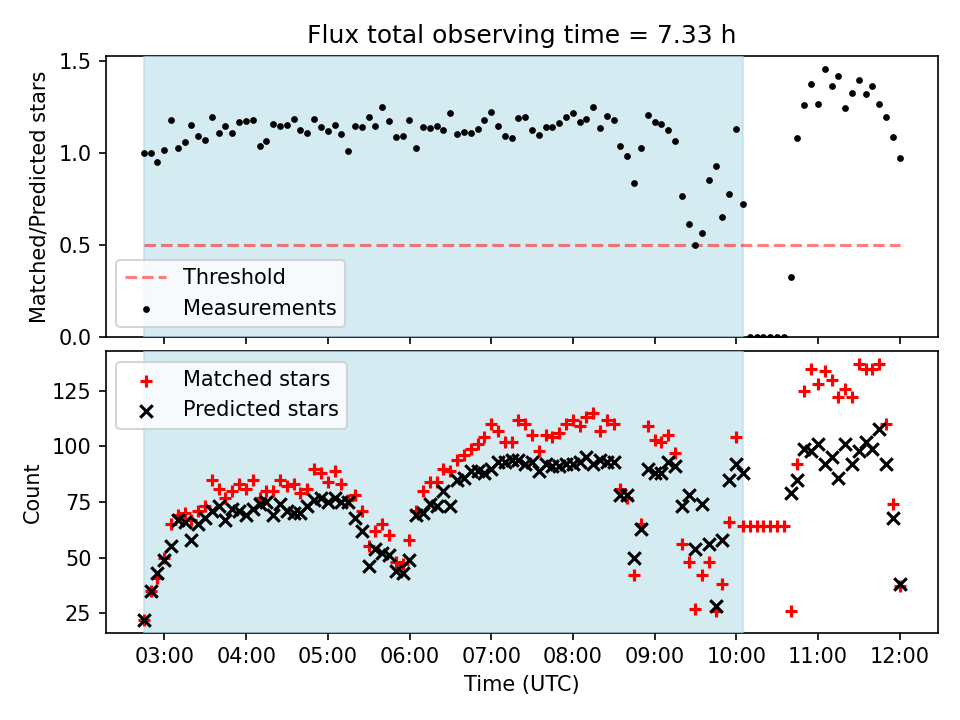 Flux total observing time = 7.33 h

Matched/Predicted stars

1.5
1.0
0.5
0.0

Threshold
Measurements

Count

125
100
75
50
25

Matched stars
Predicted stars

03:00
04:00
05:00
06:00
07:00
08:00
09:00
10:00
11:00
12:00

Time (UTC)